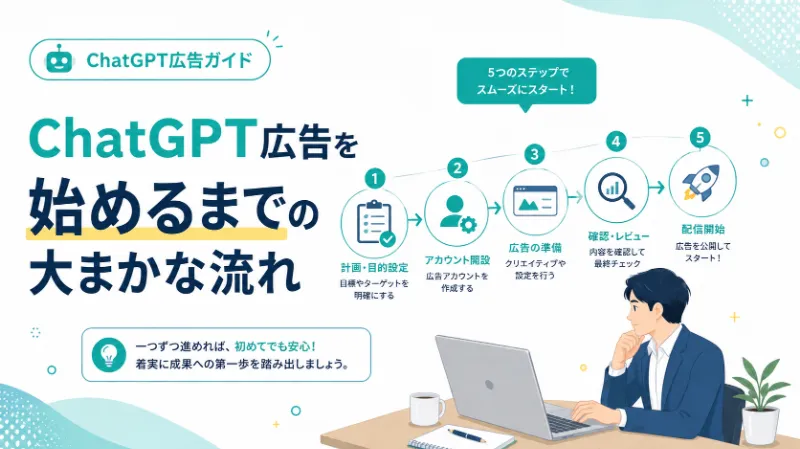 ChatGPT広告ガイド

ChatGPT広告を始めるまでの大まかな流れ

5つのステップでスムーズにスタート！

1
計画・目的設定
目標やターゲットを明確にする

2
アカウント開設
広告アカウントを作成する

3
広告の準備
クリエイティブや設定を行う

4
確認・レビュー
内容を確認して最終チェック

5
配信開始
広告を公開してスタート！

一つずつ進めれば、初めてでも安心！
着実に成果への第一歩を踏み出しましょう。